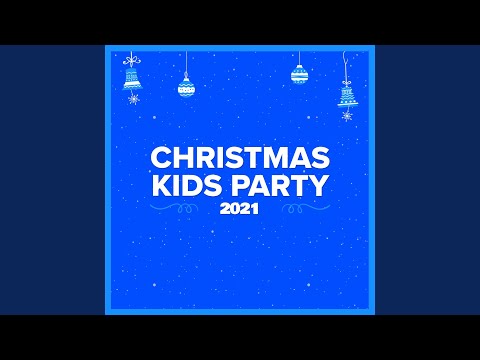 CHRISTMAS
KIDS PARTY
2021